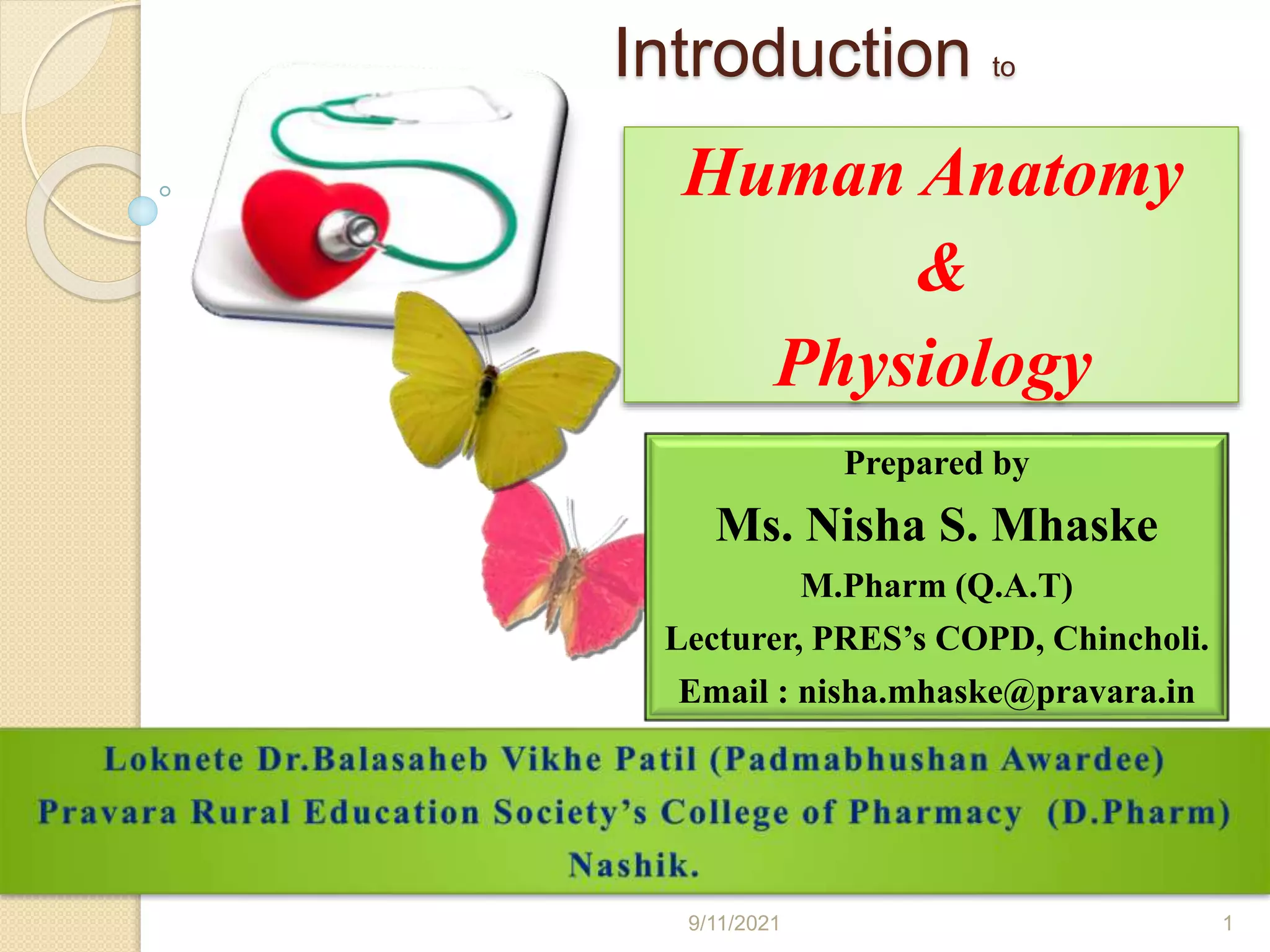 Introduction to

Human Anatomy
&
Physiology

Prepared by
Ms. Nisha S. Mhaske
M.Pharm (Q.A.T)
Lecturer, PRES's COPD, Chincholi.
Email : nisha.mhaske@pravara.in

Loknete Dr.Balasaheb Vikhe Patil (Padmabhushan Awardee)
Pravara Rural Education Society's College of Pharmacy (D.Pharm)
Nashik.

9/11/2021

1